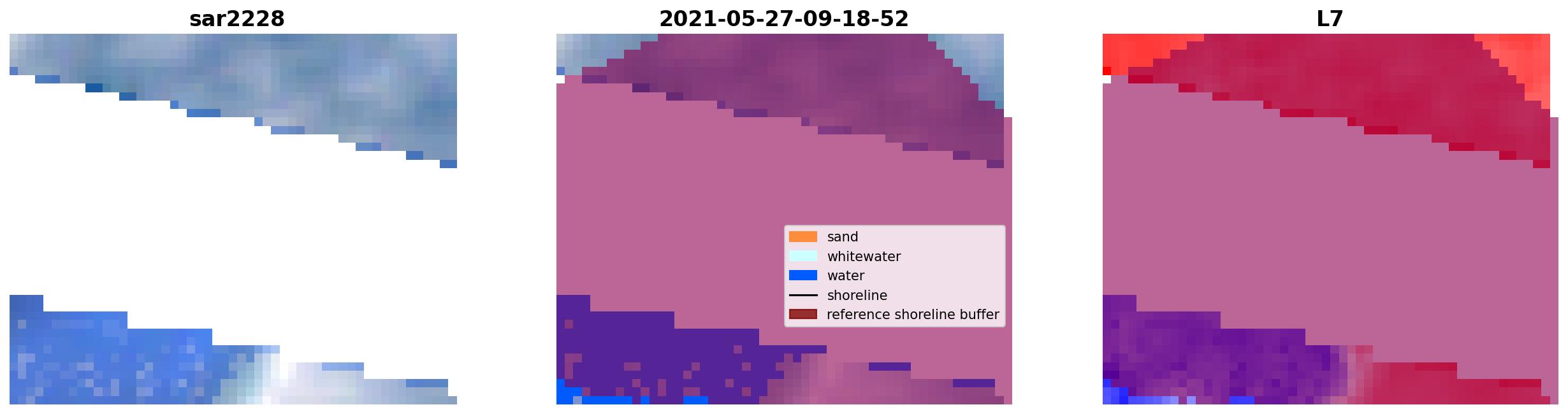 sar2228

2021-05-27-09-18-52

sand
whitewater
water
shoreline
reference shoreline buffer

L7